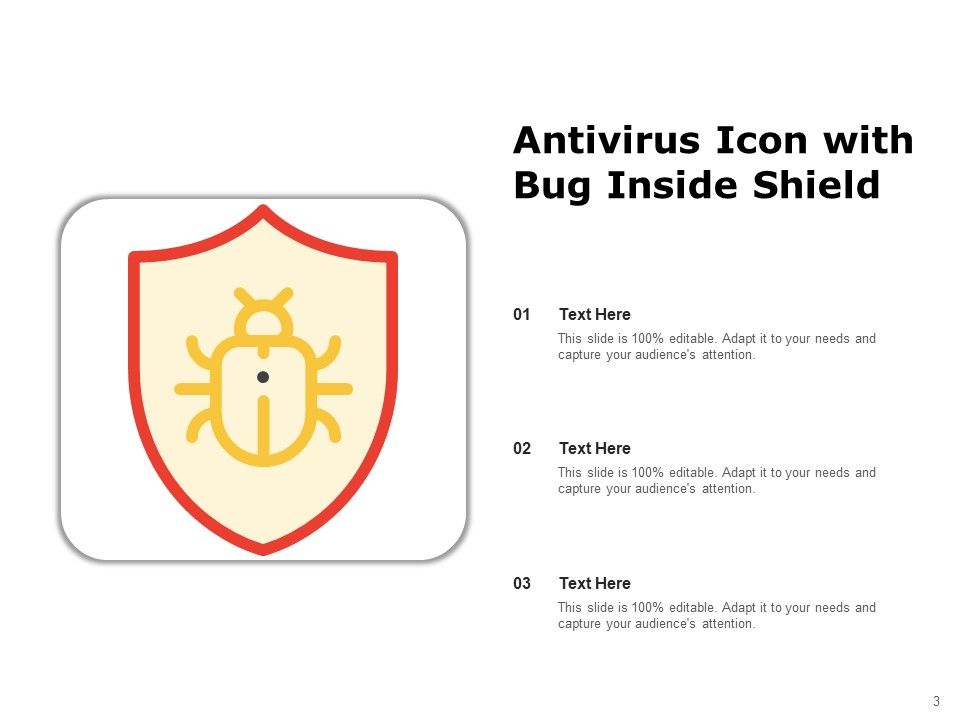 Antivirus Icon with Bug Inside Shield

01 Text Here
This slide is 100% editable. Adapt it to your needs and capture your audience's attention.

02 Text Here
This slide is 100% editable. Adapt it to your needs and capture your audience's attention.

03 Text Here
This slide is 100% editable. Adapt it to your needs and capture your audience's attention.

3